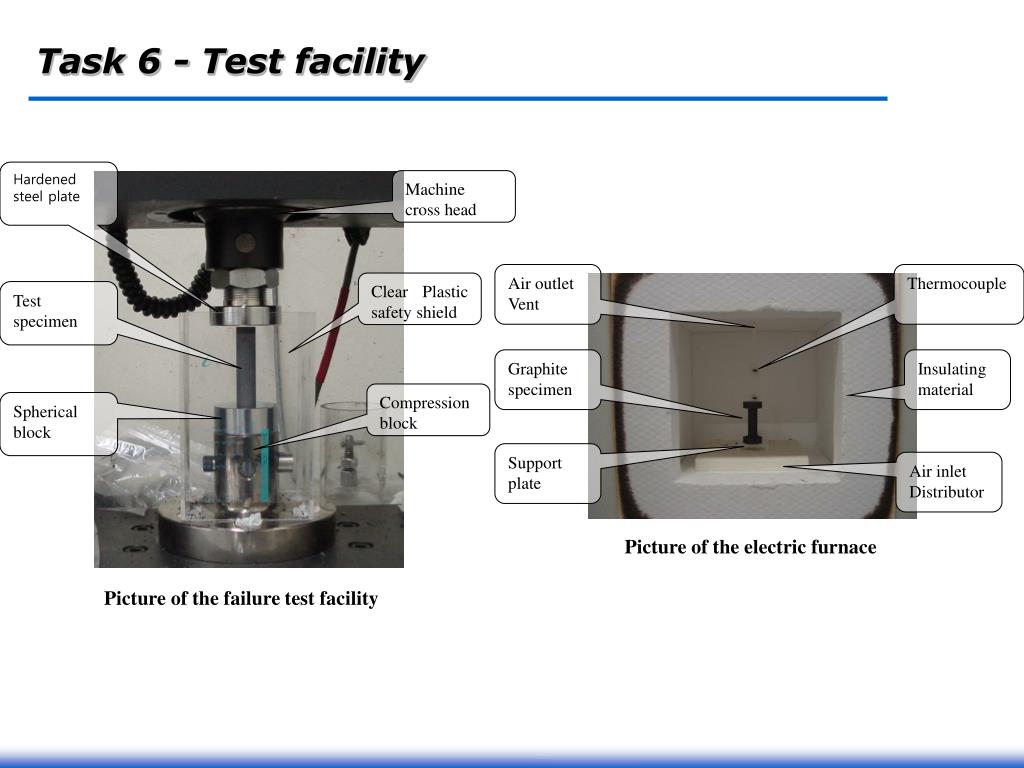 Task 6 - Test facility

Hardened steel plate

Machine cross head

Test specimen

Clear Plastic safety shield

Spherical block

Compression block

Picture of the failure test facility

Air outlet Vent

Thermocouple

Graphite specimen

Insulating material

Support plate

Air inlet Distributor

Picture of the electric furnace